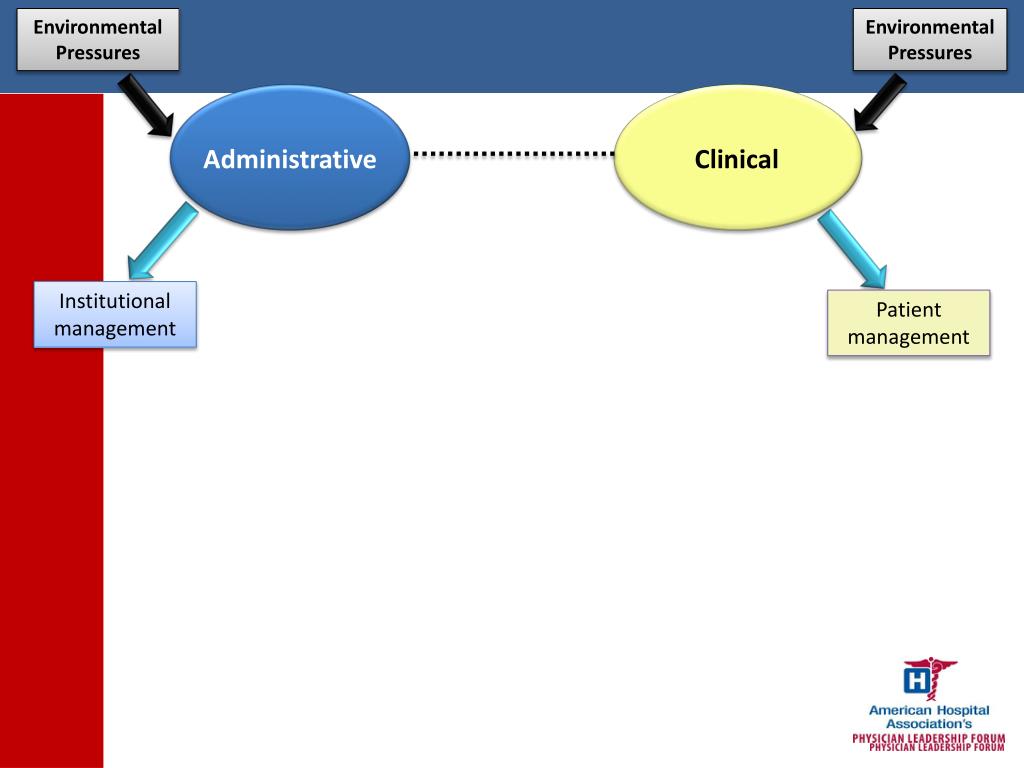 Environmental Pressures

Environmental Pressures

Administrative

Clinical

Institutional management

Patient management

H

American Hospital Association's
PHYSICIAN LEADERSHIP FORUM
PHYSICIAN LEADERSHIP FORUM